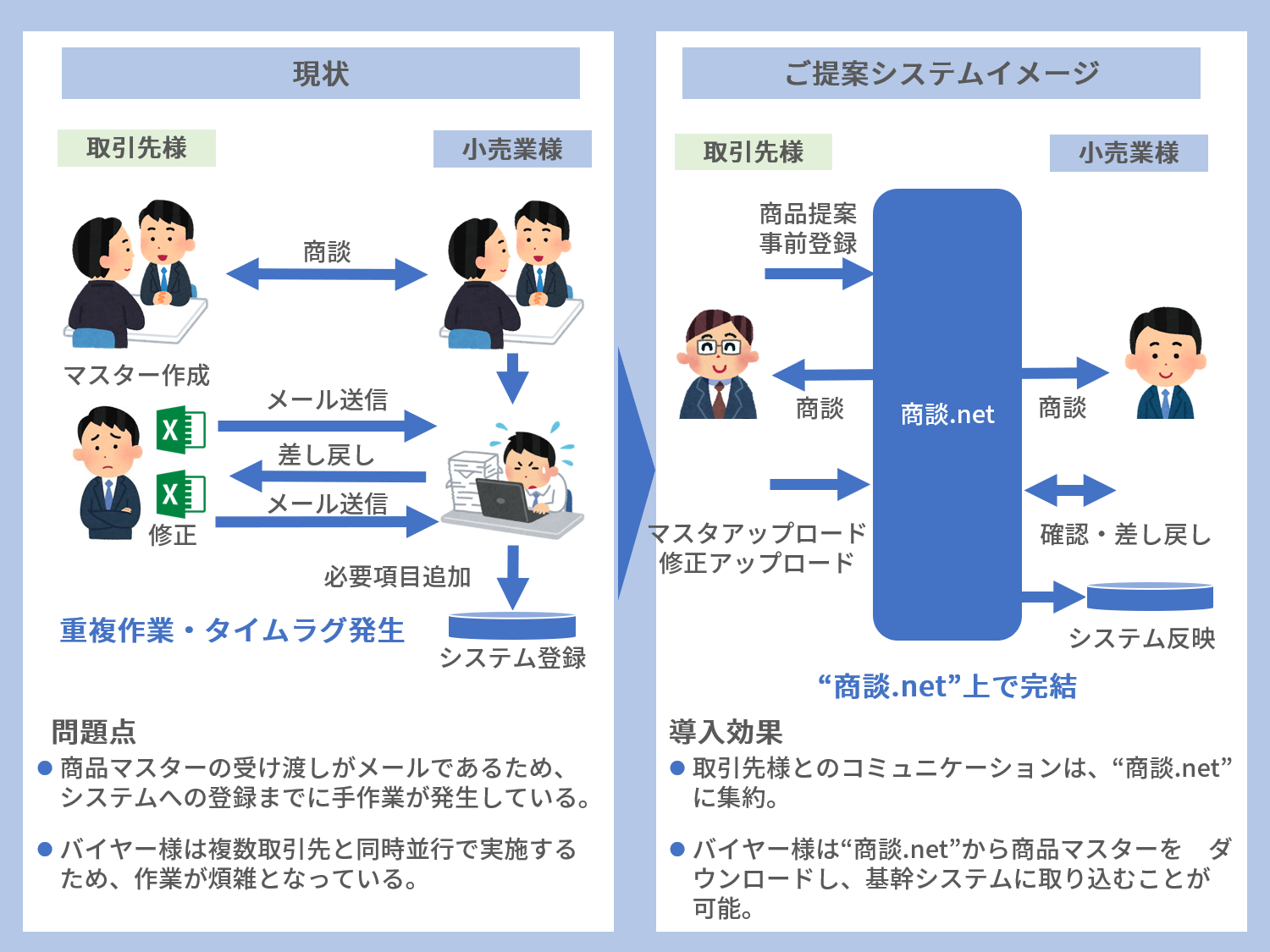 現状

取引先様

小売業様

商談

マスター作成

メール送信

差し戻し

メール送信

修正

必要項目追加

重複作業・タイムラグ発生

システム登録

問題点
● 商品マスターの受け渡しがメールであるため、システムへの登録までに手作業が発生している。

● バイヤー様は複数取引先と同時並行で実施するため、作業が煩雑となっている。

ご提案システムイメージ

取引先様

小売業様

商品提案
事前登録

商談

商談.net

商談

マスタアップロード
修正アップロード

確認・差し戻し

システム反映

“商談.net”上で完結

導入効果
● 取引先様とのコミュニケーションは、“商談.net”に集約。

● バイヤー様は“商談.net”から商品マスターを ダウンロードし、基幹システムに取り込むことが可能。